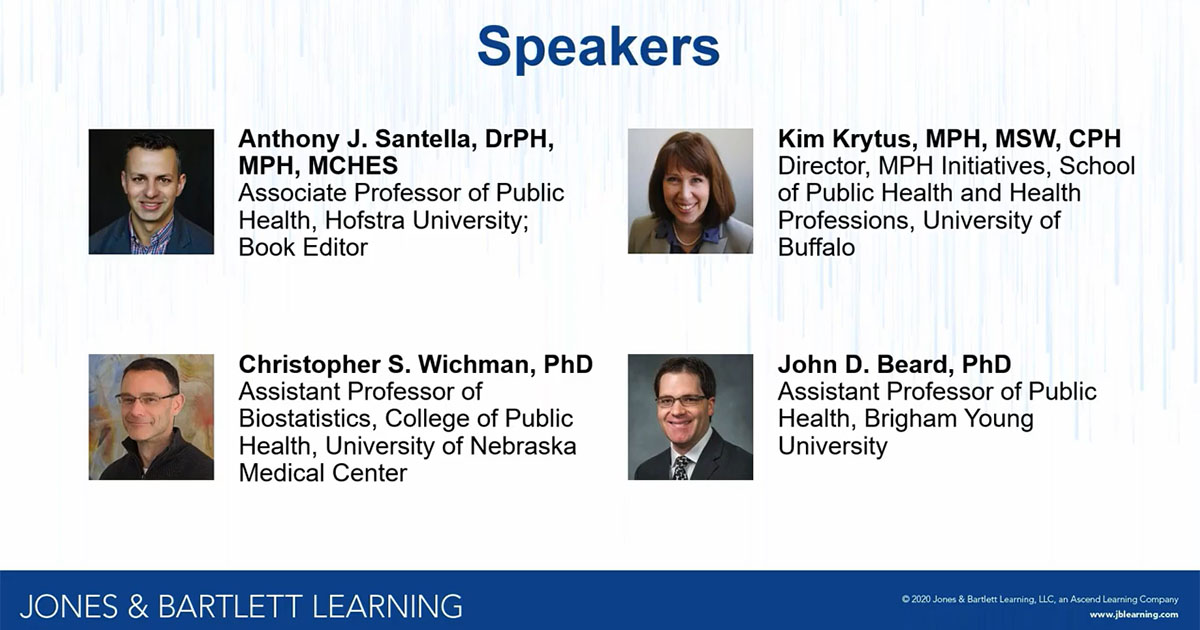 Speakers

Anthony J. Santella, DrPH, MPH, MCHES
Associate Professor of Public Health, Hofstra University; Book Editor

Kim Krytus, MPH, MSW, CPH
Director, MPH Initiatives, School of Public Health and Health Professions, University of Buffalo

Christopher S. Wichman, PhD
Assistant Professor of Biostatistics, College of Public Health, University of Nebraska Medical Center

John D. Beard, PhD
Assistant Professor of Public Health, Brigham Young University

JONES & BARTLETT LEARNING

© 2020 Jones & Bartlett Learning, LLC, an Ascend Learning Company
www.jblearning.com